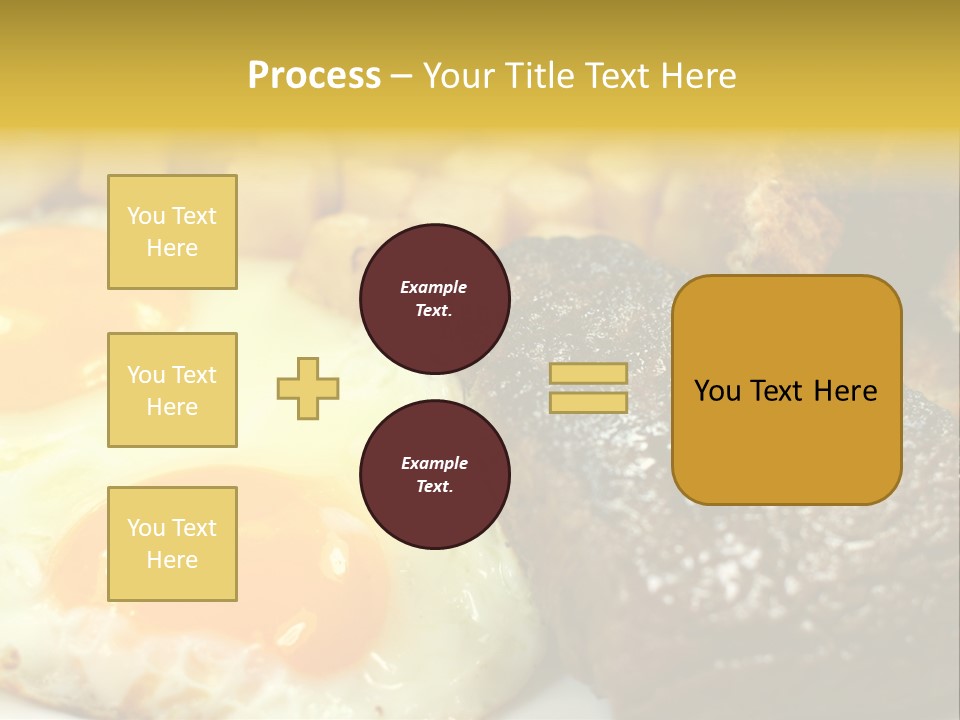 Process – Your Title Text Here

You Text Here

You Text Here

You Text Here

Example Text.

Example Text.

You Text Here